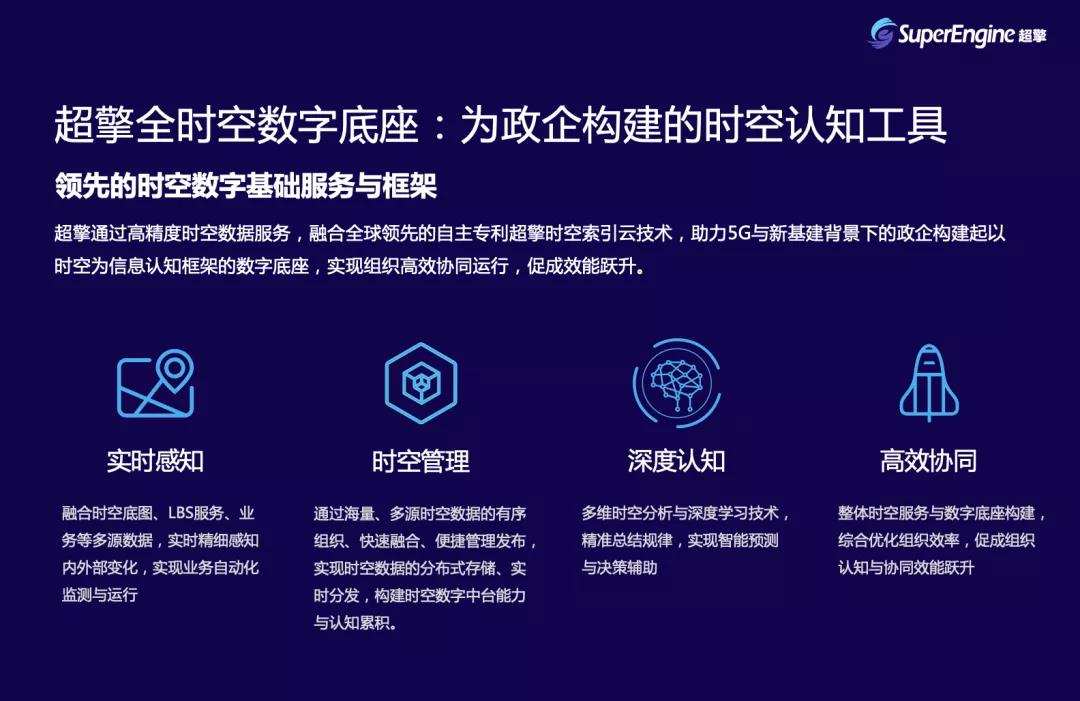 SuperEngine 超擎

超擎全时空数字底座：为政企构建的时空认知工具

领先的时空数字基础服务与框架

超擎通过高精度时空数据服务，融合全球领先的自主专利超擎时空索引云技术，助力5G与新基建背景下的政企构建起以时空为信息认知框架的数字底座，实现组织高效协同运行，促成效能跃升。

实时感知

融合时空底图、LBS服务、业务等多源数据，实时精细感知内外部变化，实现业务自动化监测与运行

时空管理

通过海量、多源时空数据的有序组织、快速融合、便捷管理发布，实现时空数据的分布式存储、实时分发，构建时空数字中台能力与认知累积。

深度认知

多维时空分析与深度学习技术，精准总结规律，实现智能预测与决策辅助

高效协同

整体时空服务与数字底座构建，综合优化组织效率，促成组织认知与协同效能跃升